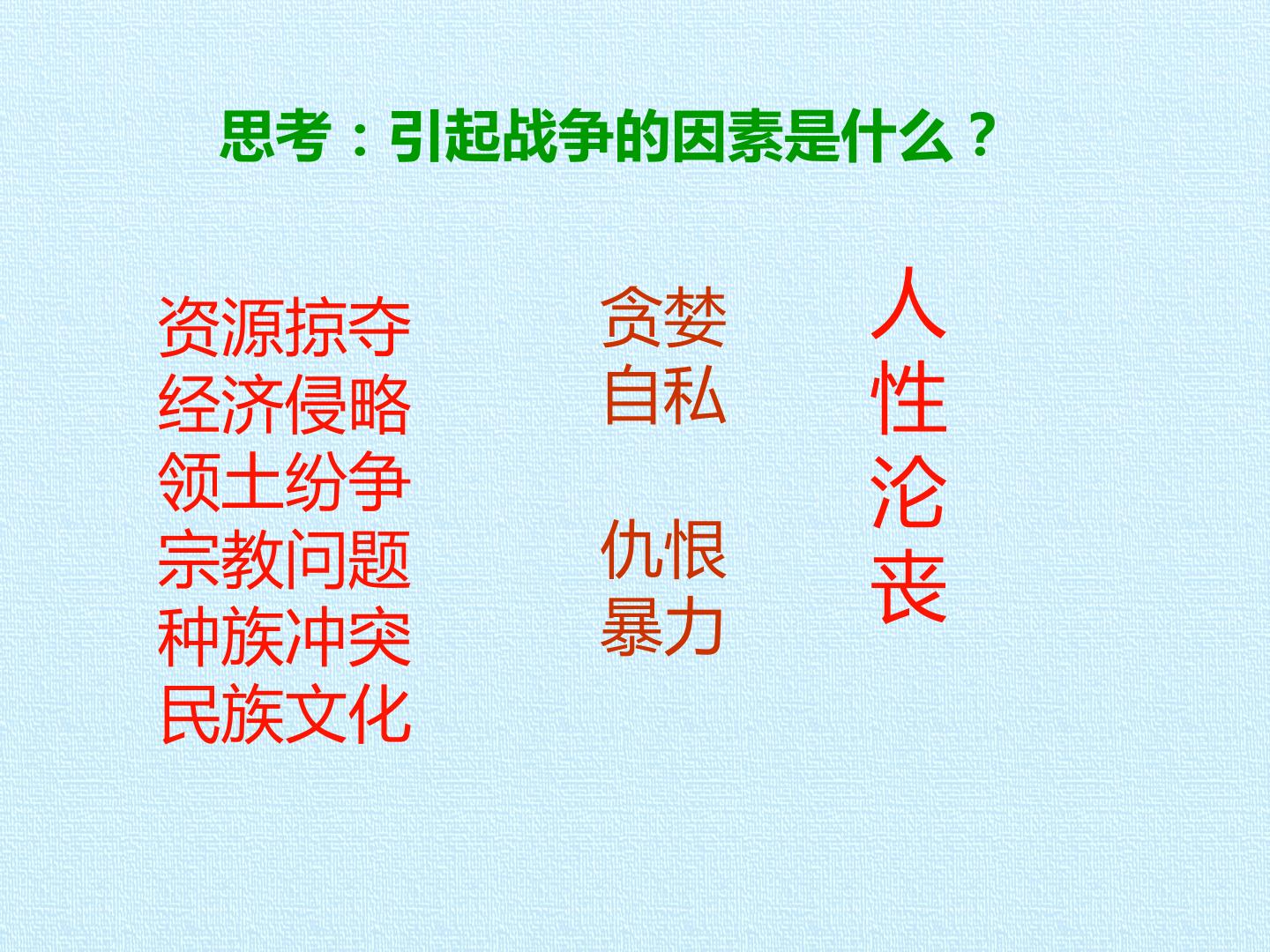 思考：引起战争的因素是什么？

资源掠夺
经济侵略
领土纷争
宗教问题
种族冲突
民族文化

贪婪
自私

仇恨
暴力

人
性
沦
丧